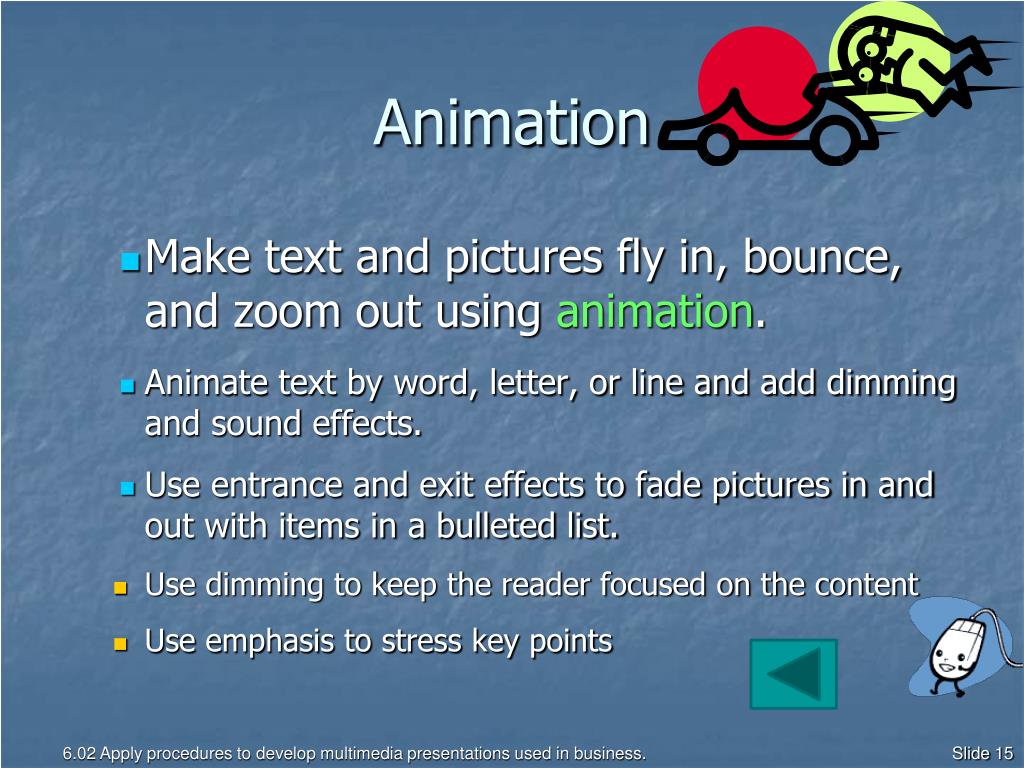 Animation

Make text and pictures fly in, bounce, and zoom out using animation.

Animate text by word, letter, or line and add dimming and sound effects.

Use entrance and exit effects to fade pictures in and out with items in a bulleted list.

Use dimming to keep the reader focused on the content

Use emphasis to stress key points

6.02 Apply procedures to develop multimedia presentations used in business.

Slide 15